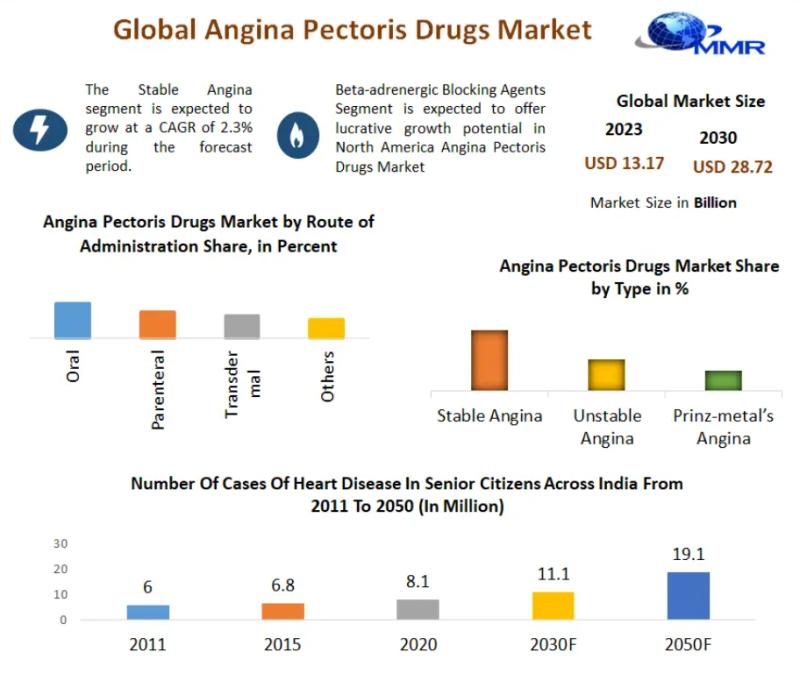 Global Angina Pectoris Drugs Market

MMR

The Stable Angina segment is expected to grow at a CAGR of 2.3% during the forecast period.

Beta-adrenergic Blocking Agents Segment is expected to offer lucrative growth potential in North America Angina Pectoris Drugs Market

Global Market Size

2023

2030

USD 13.17

USD 28.72

Market Size in Billion

Angina Pectoris Drugs Market by Route of Administration Share, in Percent

Oral

Parenteral

Transdermal

Others

Angina Pectoris Drugs Market Share by Type in %

Stable Angina

Unstable Angina

Prinz-metal's Angina

Number Of Cases Of Heart Disease In Senior Citizens Across India From 2011 To 2050 (In Million)

30
20
10
0

6
6.8
8.1
11.1
19.1

2011
2015
2020
2030F
2050F